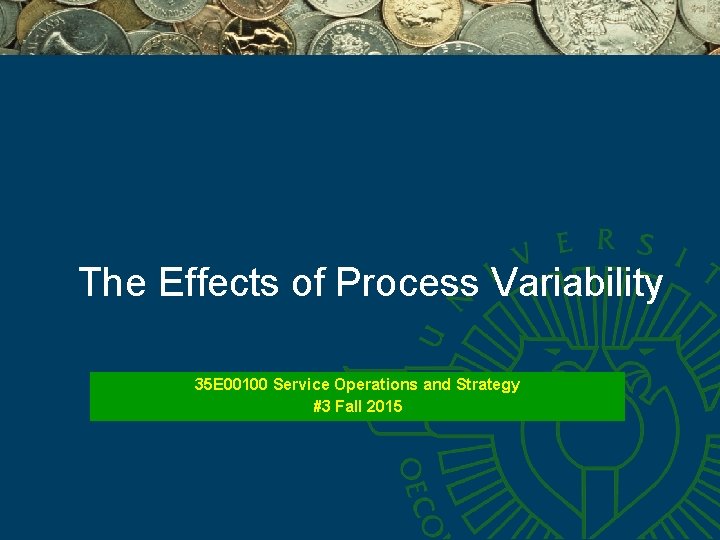 The Effects of Process Variability

35E00100 Service Operations and Strategy
#3 Fall 2015

UNIVERSIT

OECO